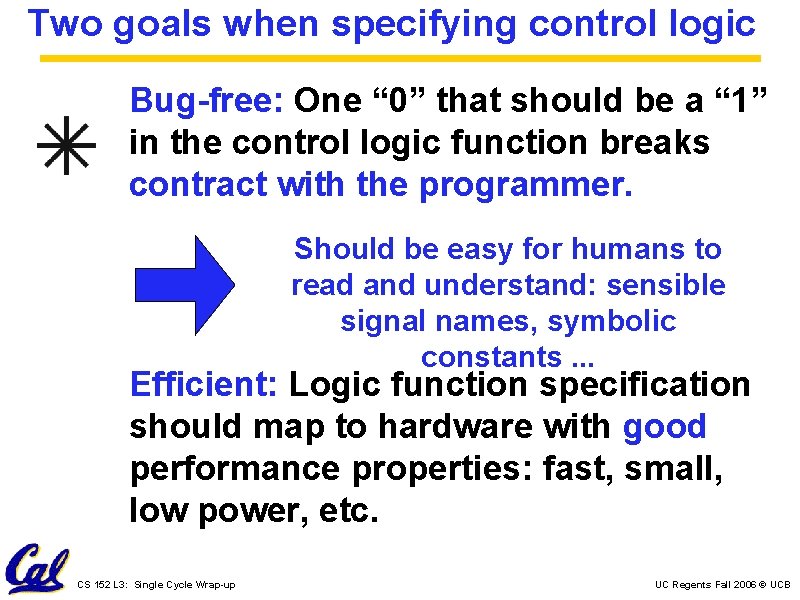 Two goals when specifying control logic

Bug-free: One “0” that should be a “1” in the control logic function breaks contract with the programmer.

Should be easy for humans to read and understand: sensible signal names, symbolic constants ...

Efficient: Logic function specification should map to hardware with good performance properties: fast, small, low power, etc.

Cal

CS 152 L3: Single Cycle Wrap-up

UC Regents Fall 2006 © UCB